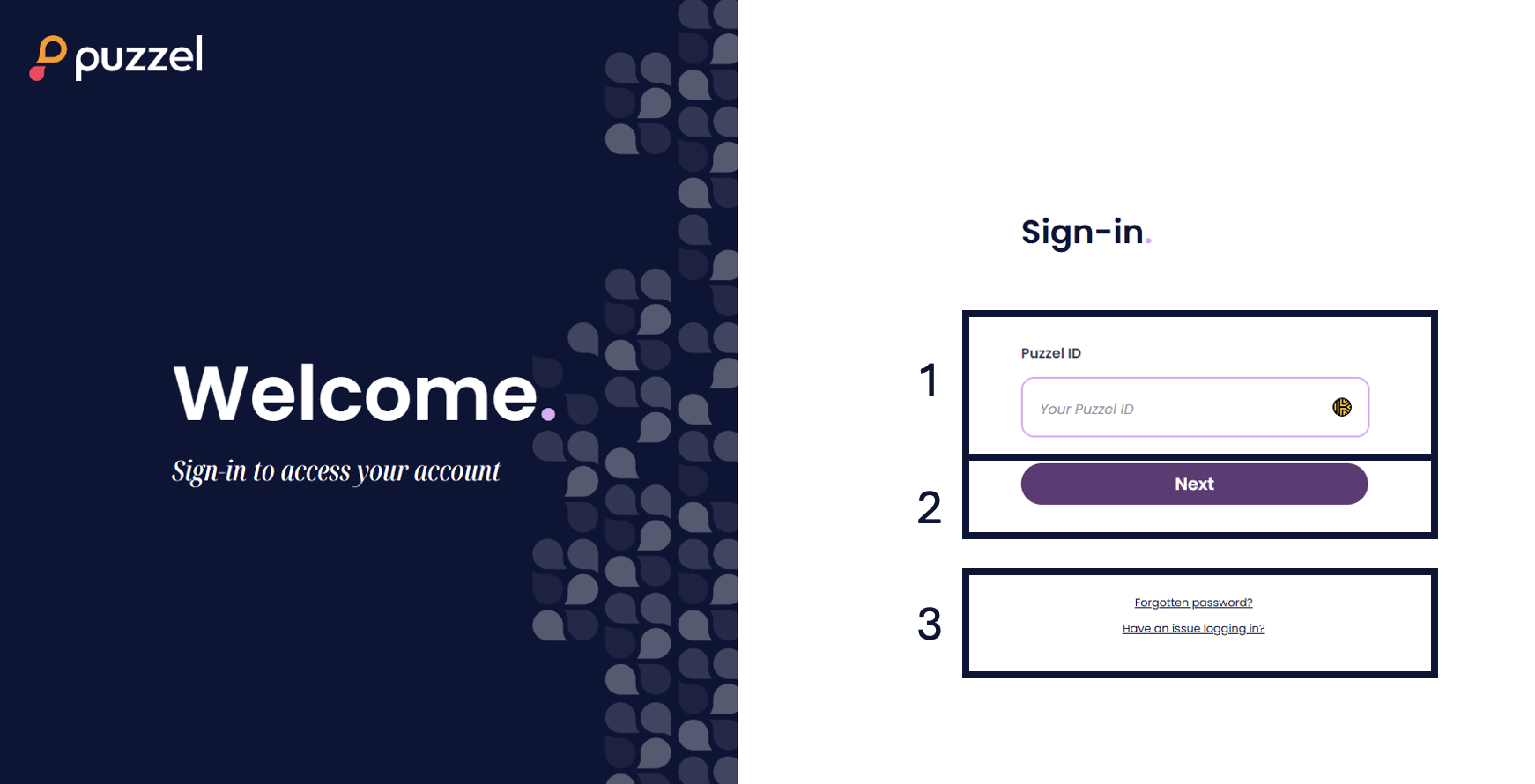 puzzel

Welcome.

Sign-in to access your account

Sign-in.

1

Puzzel ID

Your Puzzel ID

2

Next

3

Forgotten password?

Have an issue logging in?